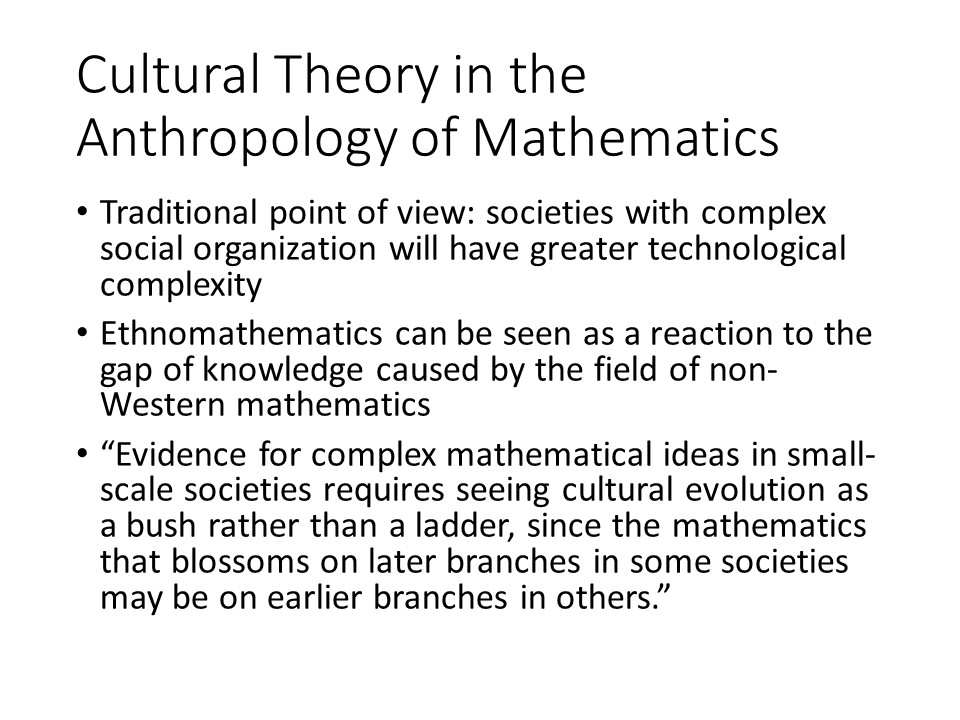 Cultural Theory in the Anthropology of Mathematics

• Traditional point of view: societies with complex social organization will have greater technological complexity

• Ethnomathematics can be seen as a reaction to the gap of knowledge caused by the field of non-Western mathematics

• “Evidence for complex mathematical ideas in small-scale societies requires seeing cultural evolution as a bush rather than a ladder, since the mathematics that blossoms on later branches in some societies may be on earlier branches in others.”